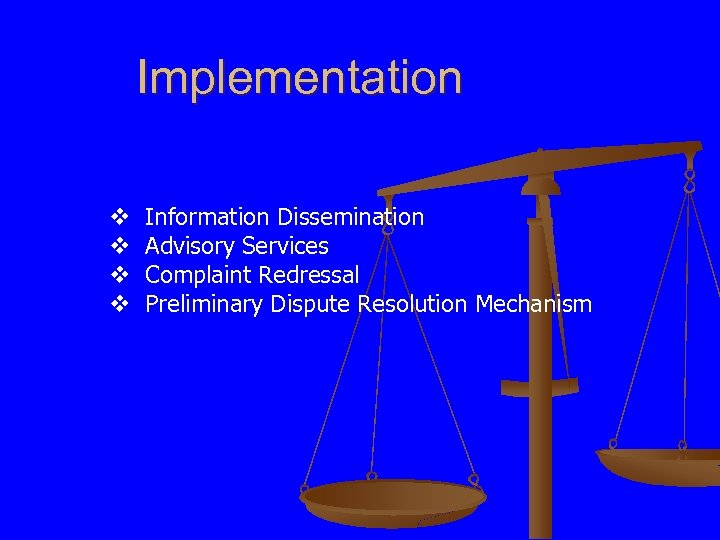 Implementation

❖ Information Dissemination
❖ Advisory Services
❖ Complaint Redressal
❖ Preliminary Dispute Resolution Mechanism